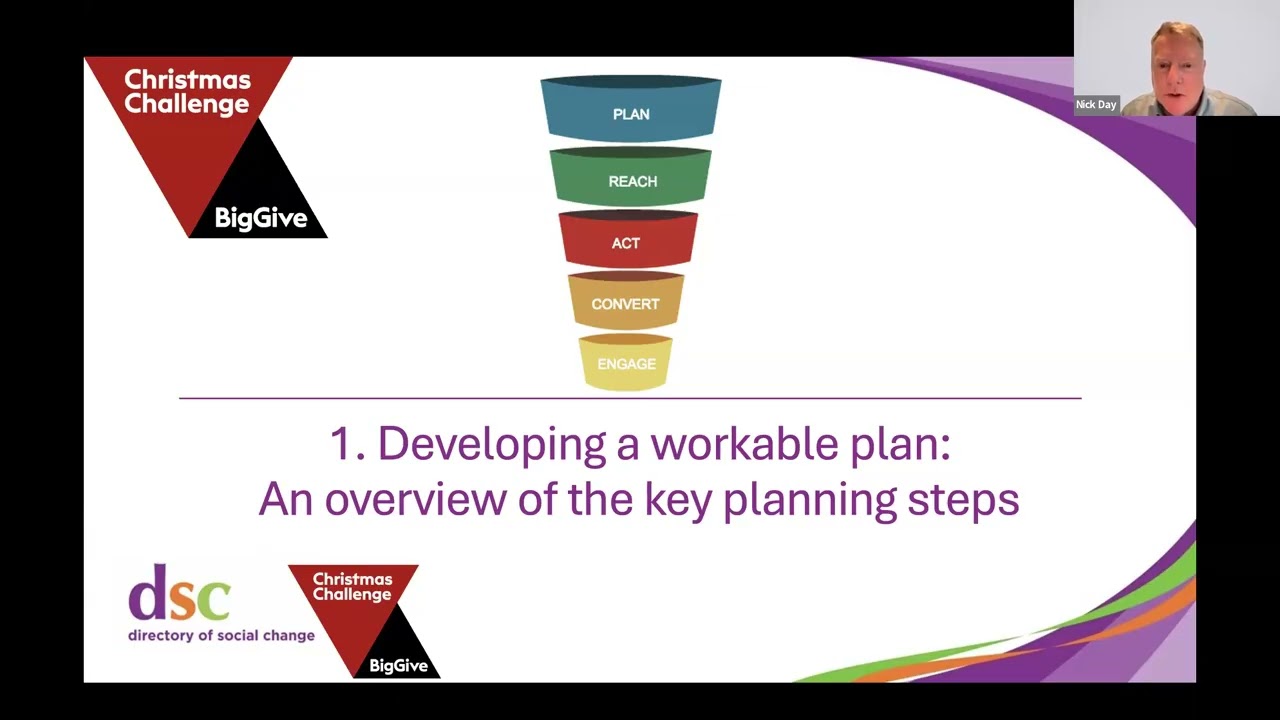 Christmas Challenge

BigGive

PLAN

REACH

ACT

CONVERT

ENGAGE

Nick Day

1. Developing a workable plan:
An overview of the key planning steps

dsc
directory of social change

Christmas Challenge

BigGive